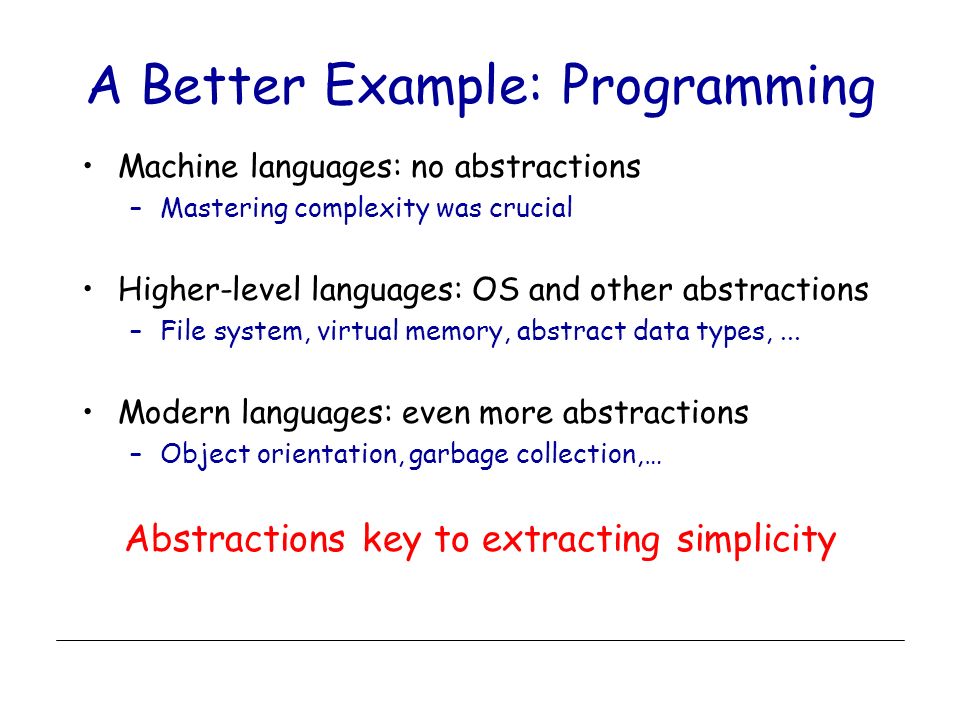 A Better Example: Programming

• Machine languages: no abstractions
– Mastering complexity was crucial

• Higher-level languages: OS and other abstractions
– File system, virtual memory, abstract data types, ...

• Modern languages: even more abstractions
– Object orientation, garbage collection,…

Abstractions key to extracting simplicity